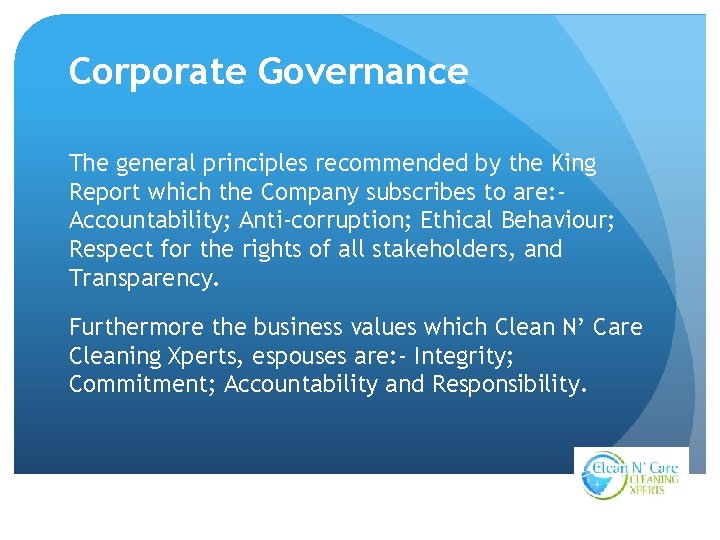 Corporate Governance

The general principles recommended by the King Report which the Company subscribes to are:- Accountability; Anti-corruption; Ethical Behaviour; Respect for the rights of all stakeholders, and Transparency.

Furthermore the business values which Clean N' Care Cleaning Xperts, espouses are:- Integrity; Commitment; Accountability and Responsibility.

Clean N' Care
CLEANING
XPERTS